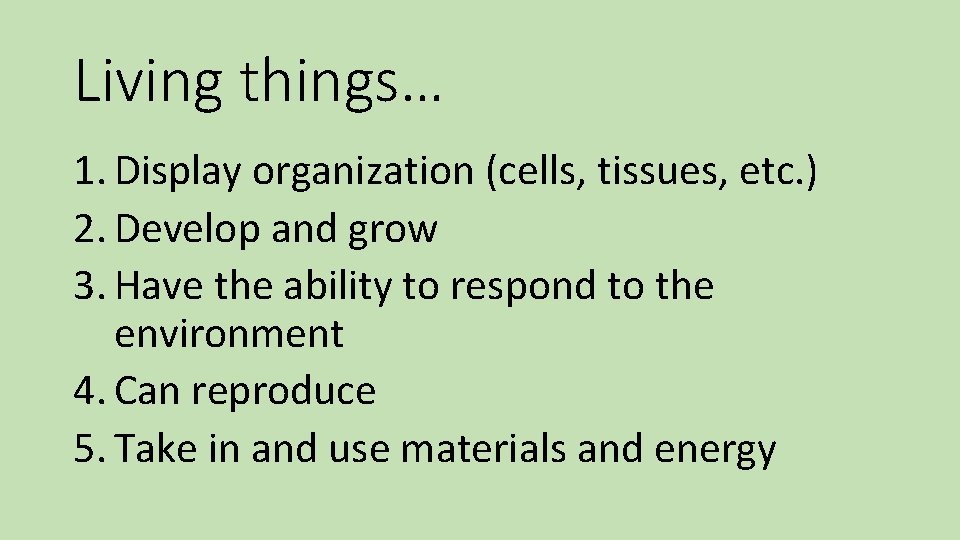 Living things…

1. Display organization (cells, tissues, etc.)
2. Develop and grow
3. Have the ability to respond to the environment
4. Can reproduce
5. Take in and use materials and energy